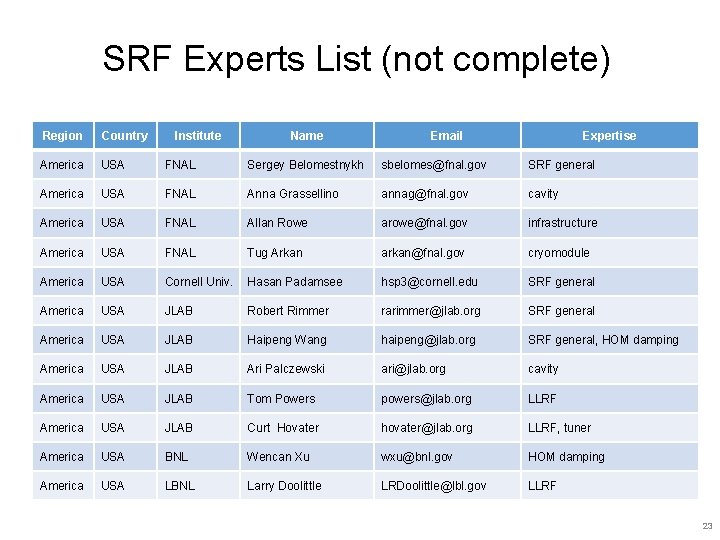 SRF Experts List (not complete)

| Region | Country | Institute | Name | Email | Expertise |
|---|---|---|---|---|---|
| America | USA | FNAL | Sergey Belomestnykh | sbelomes@fnal.gov | SRF general |
| America | USA | FNAL | Anna Grassellino | annag@fnal.gov | cavity |
| America | USA | FNAL | Allan Rowe | arowe@fnal.gov | infrastructure |
| America | USA | FNAL | Tug Arkan | arkan@fnal.gov | cryomodule |
| America | USA | Cornell Univ. | Hasan Padamsee | hsp3@cornell.edu | SRF general |
| America | USA | JLAB | Robert Rimmer | rarimmer@jlab.org | SRF general |
| America | USA | JLAB | Haipeng Wang | haipeng@jlab.org | SRF general, HOM damping |
| America | USA | JLAB | Ari Palczewski | ari@jlab.org | cavity |
| America | USA | JLAB | Tom Powers | powers@jlab.org | LLRF |
| America | USA | JLAB | Curt Hovater | hovater@jlab.org | LLRF, tuner |
| America | USA | BNL | Wencan Xu | wxu@bnl.gov | HOM damping |
| America | USA | LBNL | Larry Doolittle | LRDoolittle@lbl.gov | LLRF |

23